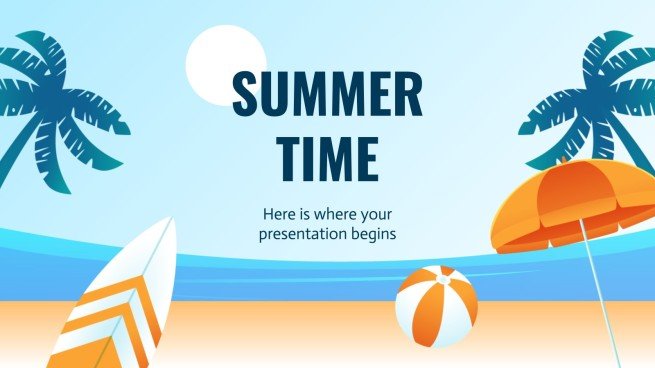 SUMMER TIME

Here is where your presentation begins